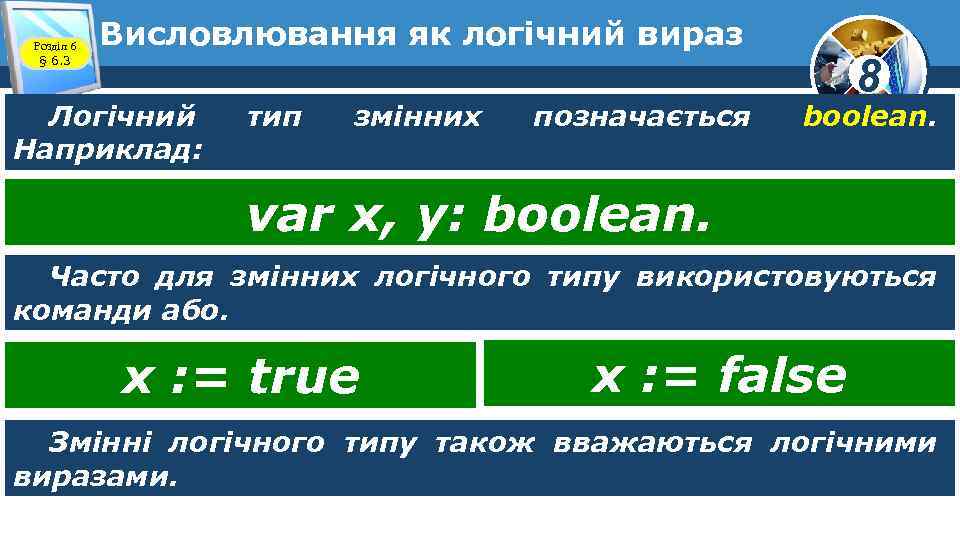 Розділ 6
§ 6.3

Висловлювання як логічний вираз

8

Логічний тип змінних позначається boolean. Наприклад:

var x, y: boolean.

Часто для змінних логічного типу використовуються команди або.

x := true

x := false

Змінні логічного типу також вважаються логічними виразами.